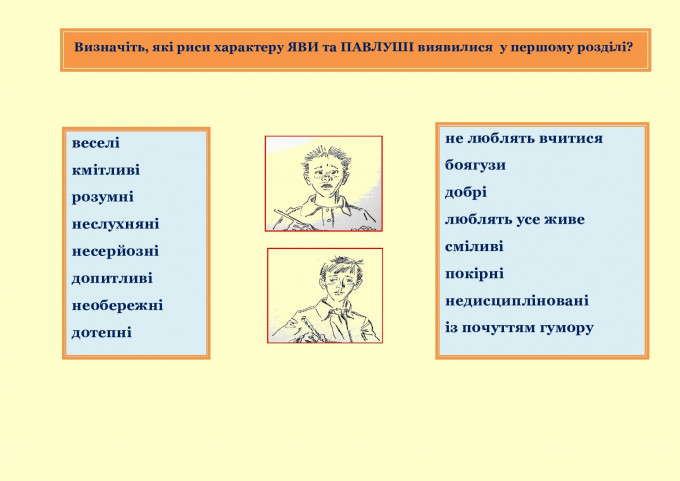 Визначіть, які риси характеру ЯВИ та ПАВЛУШІ виявилися у першому розділі?

веселі
кмітливі
розумні
неслухняні
несерйозні
допитливі
необережні
дотепні

не люблять вчитися
боягузи
добрі
люблять усе живе
сміливі
покірні
недисципліновані
із почуттям гумору